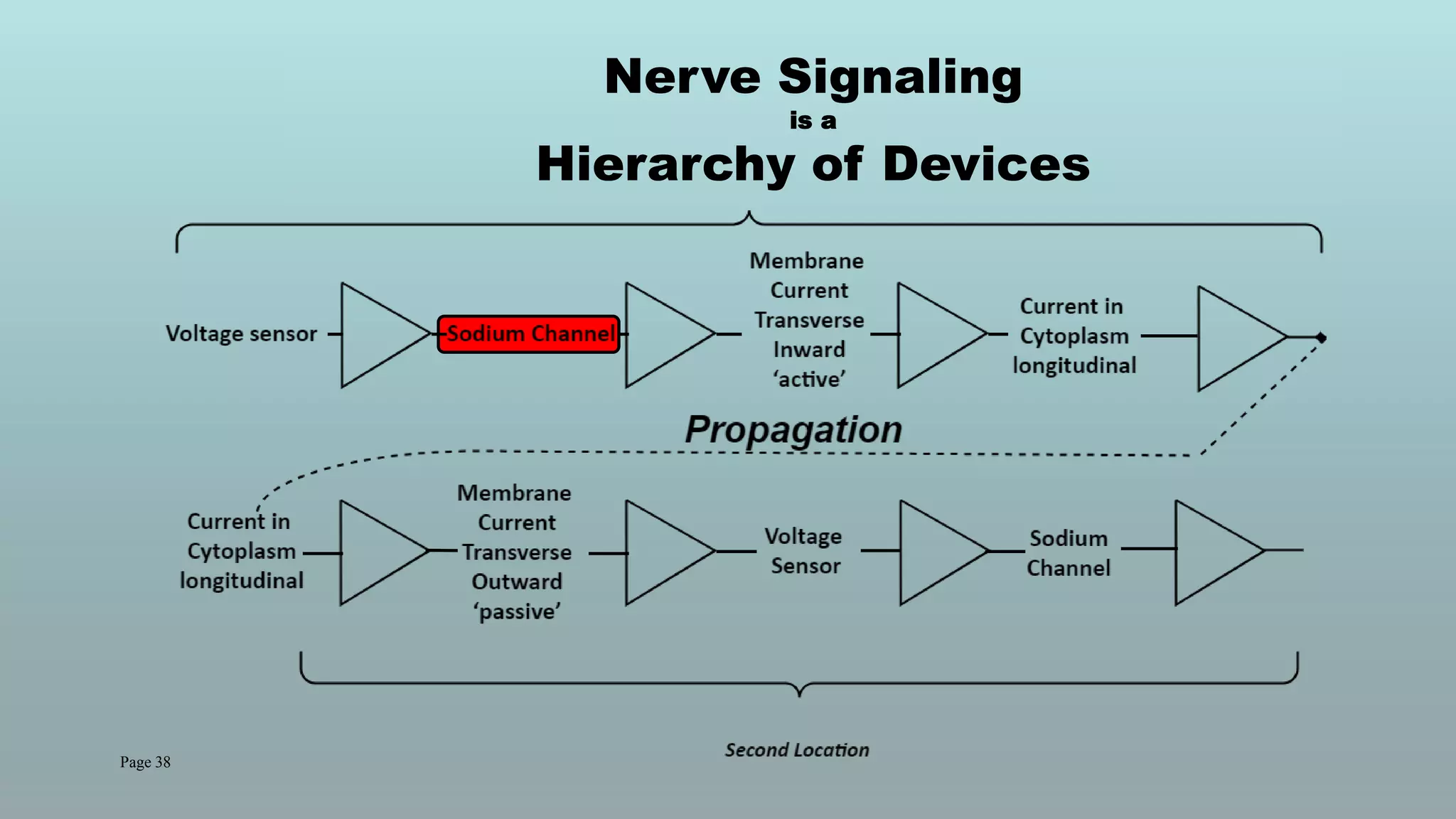 Nerve Signaling
is a
Hierarchy of Devices

Voltage sensor

Sodium Channel

Membrane Current Transverse Inward 'active'

Current in Cytoplasm longitudinal

Propagation

Current in Cytoplasm longitudinal

Membrane Current Transverse Outward 'passive'

Voltage Sensor

Sodium Channel

Second Location

Page 38